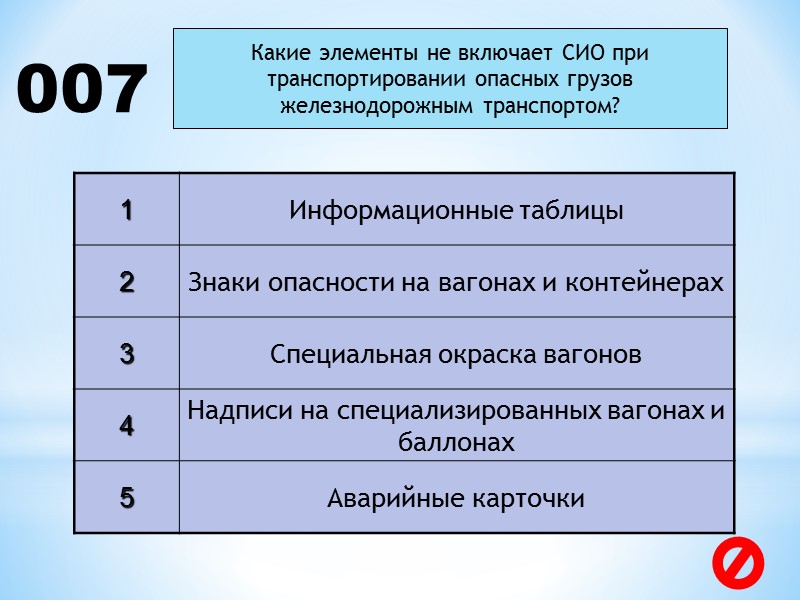 007

Какие элементы не включает СИО при транспортировании опасных грузов железнодорожным транспортом?

| 1 | Информационные таблицы |
|---|---|
| 2 | Знаки опасности на вагонах и контейнерах |
| 3 | Специальная окраска вагонов |
| 4 | Надписи на специализированных вагонах и баллонах |
| 5 | Аварийные карточки |